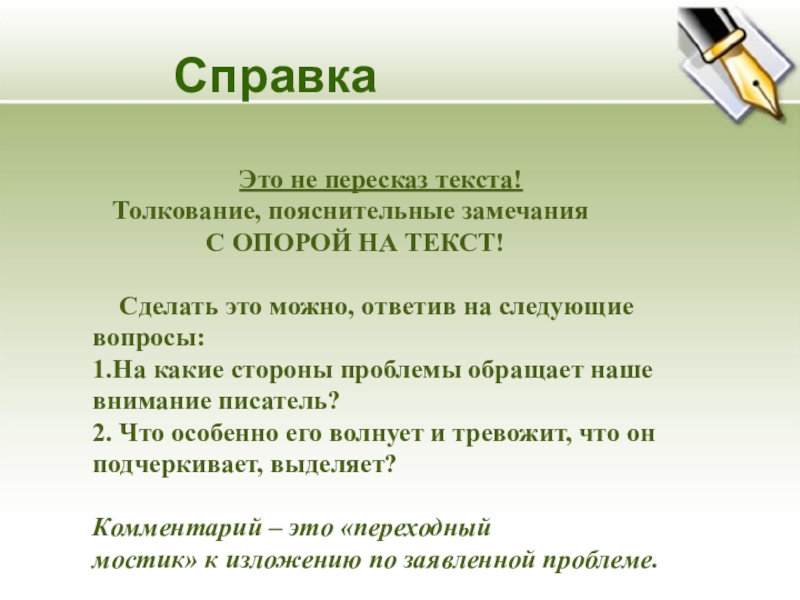 Справка

Это не пересказ текста!
Толкование, пояснительные замечания
С ОПОРОЙ НА ТЕКСТ!

Сделать это можно, ответив на следующие вопросы:
1.На какие стороны проблемы обращает наше внимание писатель?
2. Что особенно его волнует и тревожит, что он подчеркивает, выделяет?

Комментарий – это «переходный мостик» к изложению по заявленной проблеме.